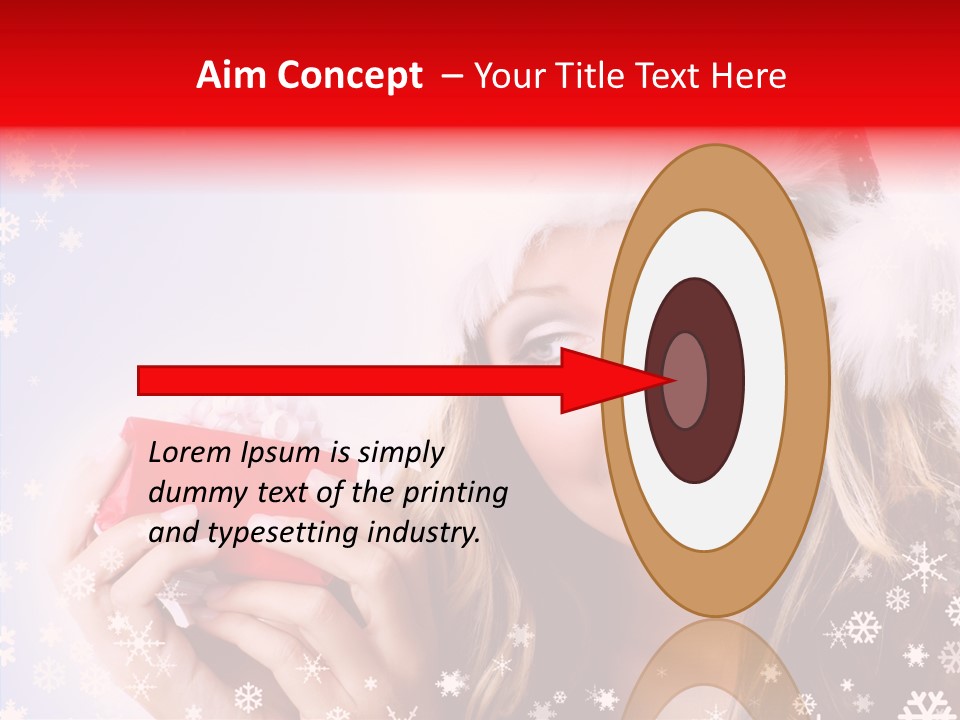 Aim Concept – Your Title Text Here

Lorem Ipsum is simply dummy text of the printing and typesetting industry.